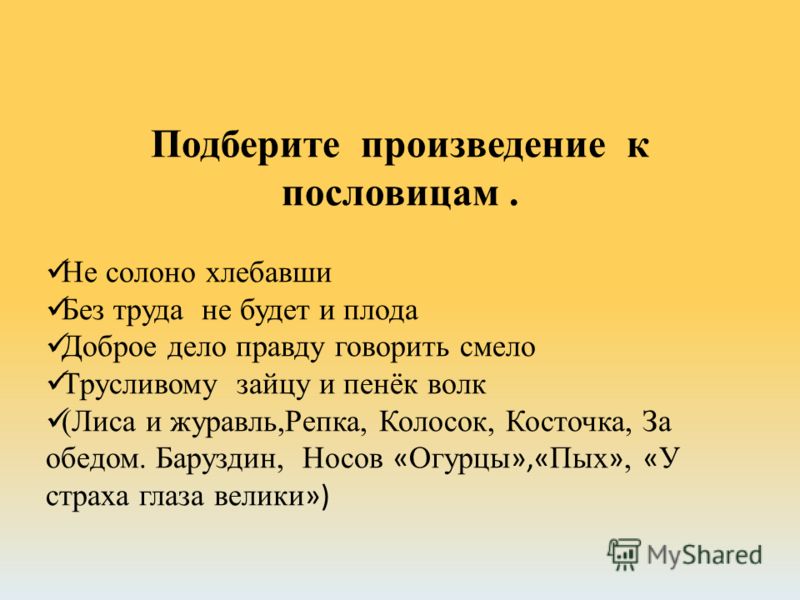 Подберите произведение к пословицам .

✓Не солоно хлебавши
✓Без труда не будет и плода
✓Доброе дело правду говорить смело
✓Трусливому зайцу и пенёк волк
✓(Лиса и журавль,Репка, Колосок, Косточка, За обедом. Баруздин, Носов «Огурцы»,«Пых», «У страха глаза велики»)

MyShared